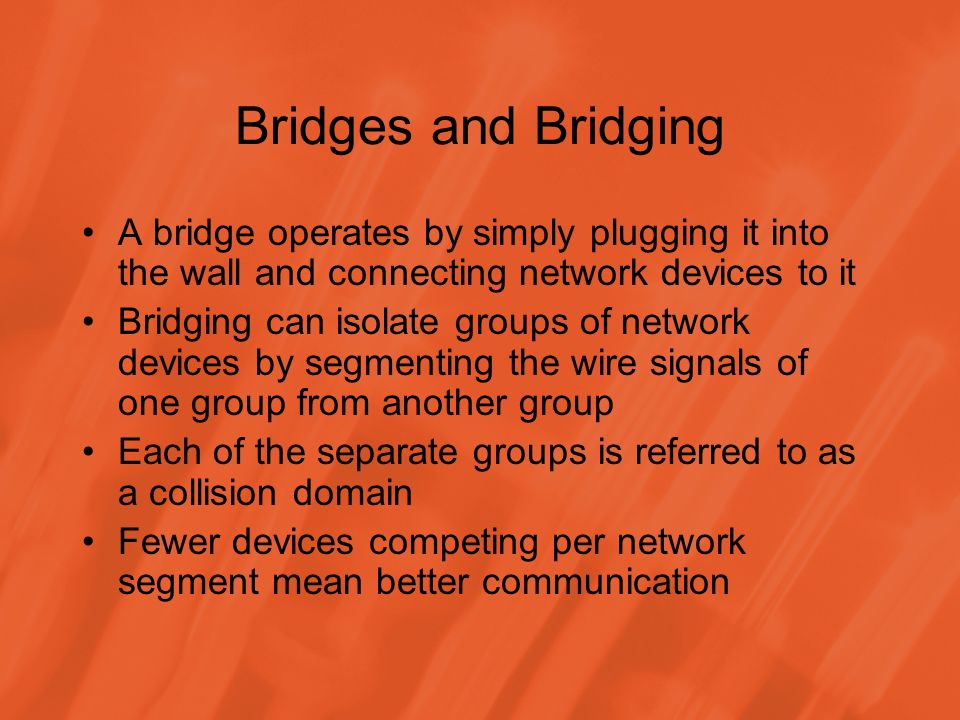 Bridges and Bridging

• A bridge operates by simply plugging it into the wall and connecting network devices to it
• Bridging can isolate groups of network devices by segmenting the wire signals of one group from another group
• Each of the separate groups is referred to as a collision domain
• Fewer devices competing per network segment mean better communication